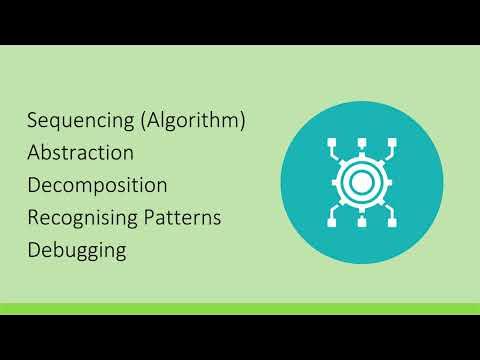 Sequencing (Algorithm)
Abstraction
Decomposition
Recognising Patterns
Debugging